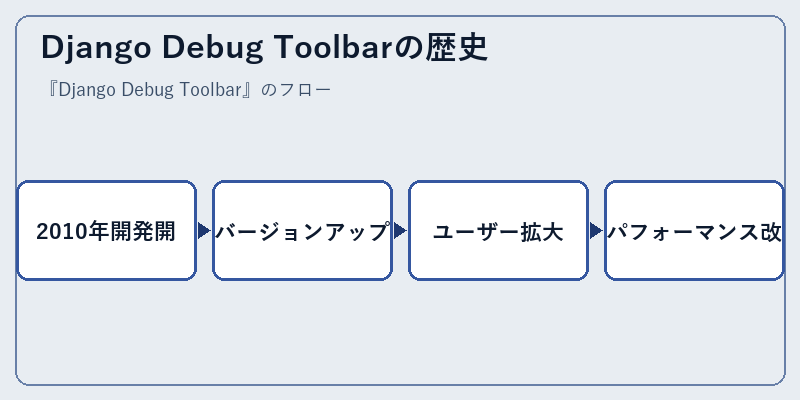 Django Debug Toolbarの歴史

『Django Debug Toolbar』のフロー

2010年開発開

バージョンアップ

ユーザー拡大

パフォーマンス改